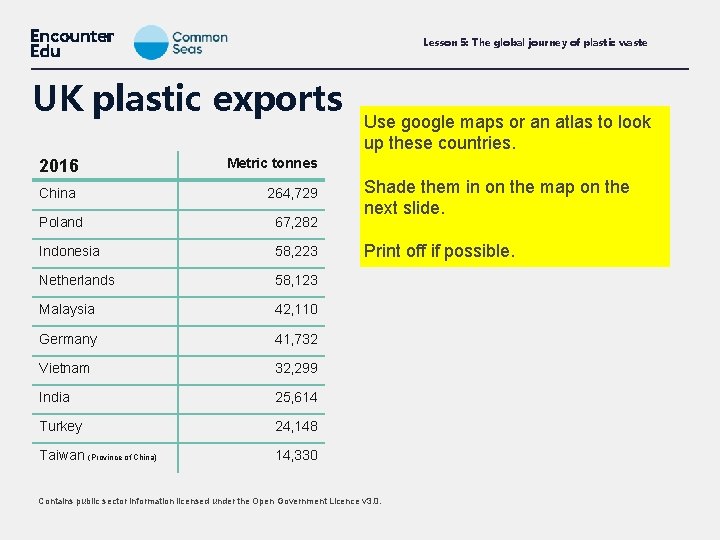 Encounter Edu

Common Seas

Lesson 5: The global journey of plastic waste

UK plastic exports

| 2016 | Metric tonnes |
|---|---|
| China | 264,729 |
| Poland | 67,282 |
| Indonesia | 58,223 |
| Netherlands | 58,123 |
| Malaysia | 42,110 |
| Germany | 41,732 |
| Vietnam | 32,299 |
| India | 25,614 |
| Turkey | 24,148 |
| Taiwan (Province of China) | 14,330 |

Use google maps or an atlas to look up these countries.

Shade them in on the map on the next slide.

Print off if possible.

Contains public sector information licensed under the Open Government Licence v3.0.